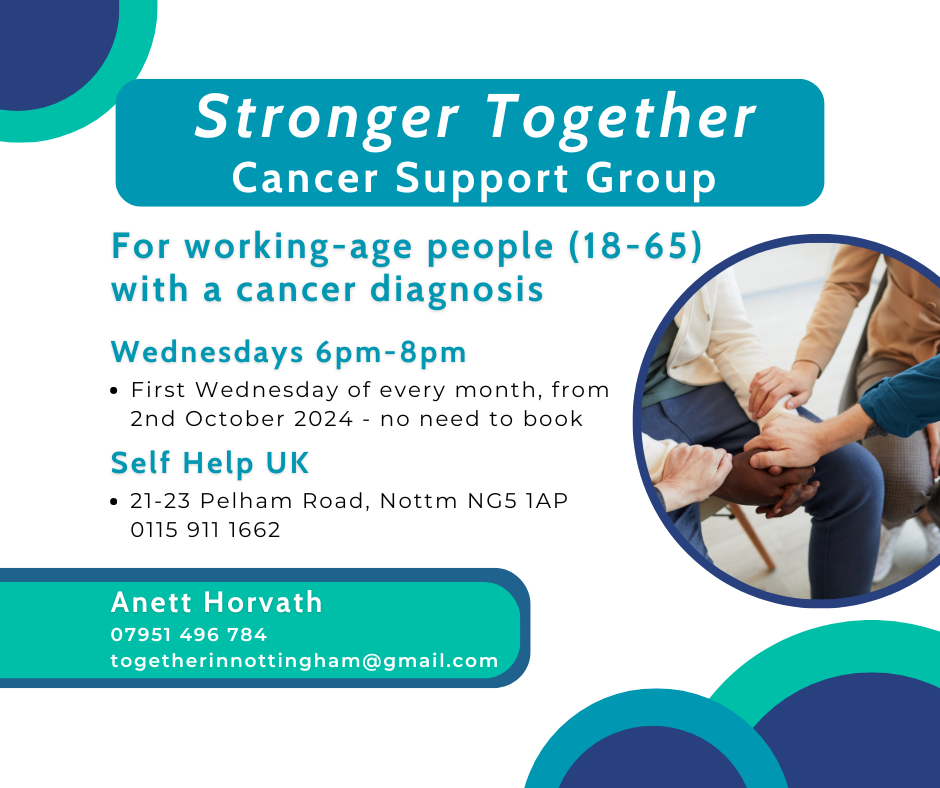 Stronger Together
Cancer Support Group

For working-age people (18-65) with a cancer diagnosis

Wednesdays 6pm-8pm

• First Wednesday of every month, from 2nd October 2024 - no need to book

Self Help UK

• 21-23 Pelham Road, Nottm NG5 1AP
0115 911 1662

Anett Horvath
07951 496 784
togetherinnottingham@gmail.com